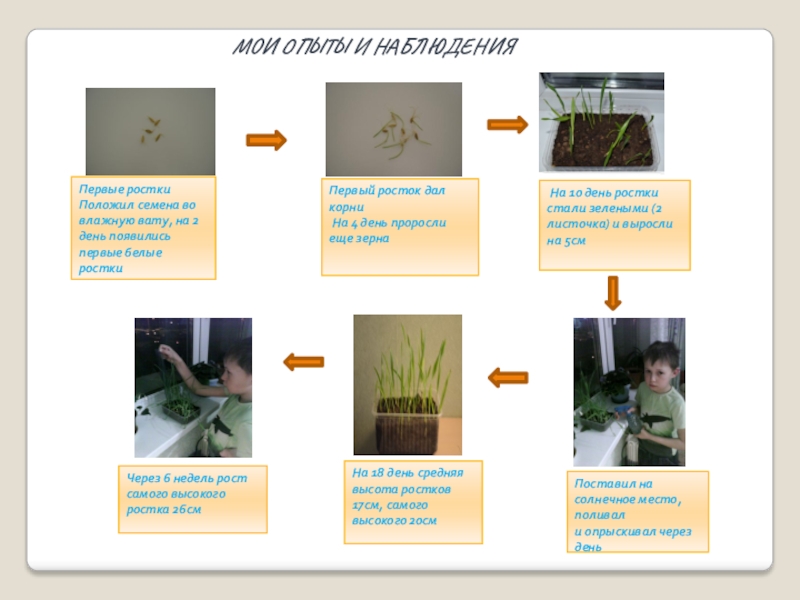 МОИ ОПЫТЫ И НАБЛЮДЕНИЯ

Первые ростки Положил семена во влажную вату, на 2 день появились первые белые ростки

Первый росток дал корни
На 4 день проросли еще зерна

На 10 день ростки стали зелеными (2 листочка) и выросли на 5см

Поставил на солнечное место, поливал и опрыскивал через день

На 18 день средняя высота ростков 17см, самого высокого 20см

Через 6 недель рост самого высокого ростка 26см